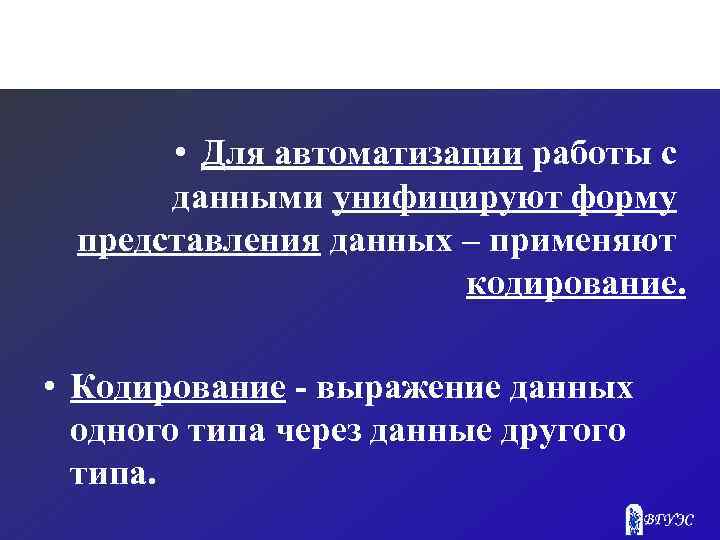 • Для автоматизации работы с данными унифицируют форму представления данных – применяют кодирование.

• Кодирование - выражение данных одного типа через данные другого типа.

ВГУЭС